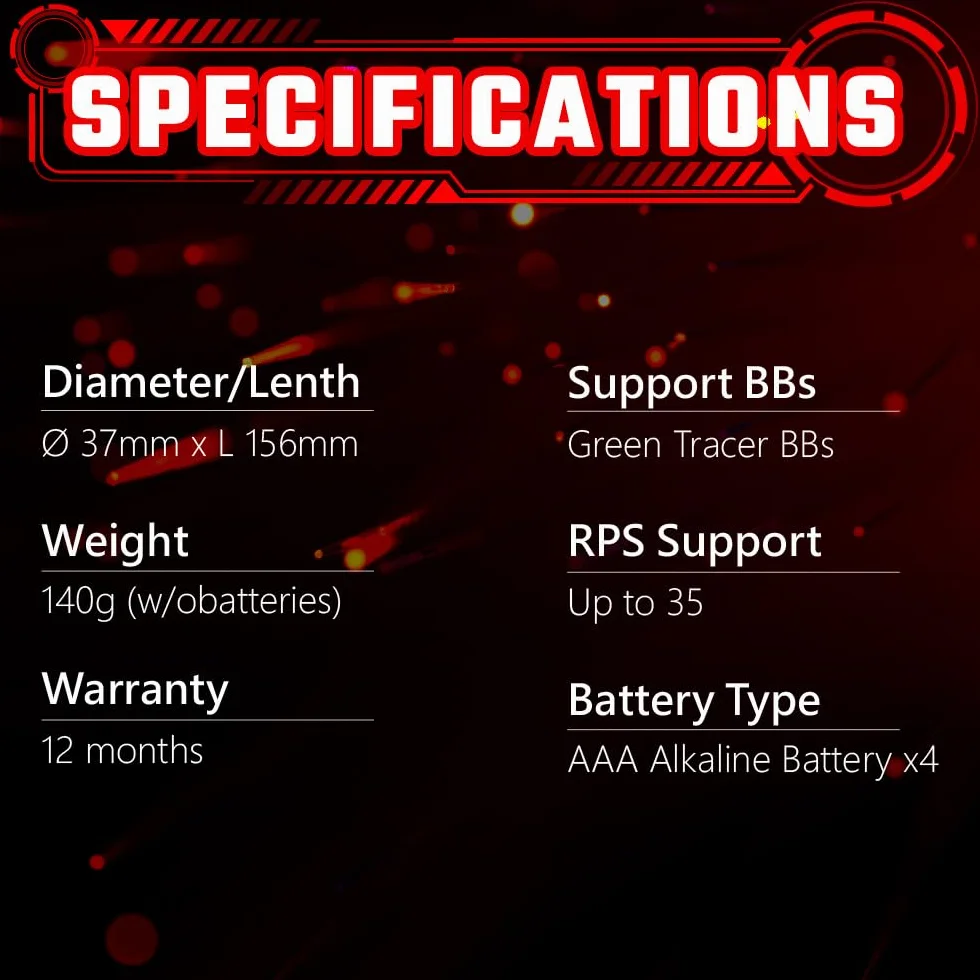 SPECIFICATIONS

Diameter/Lenth
Ø 37mm x L 156mm

Weight
140g (w/obatteries)

Warranty
12 months

Support BBs
Green Tracer BBs

RPS Support
Up to 35

Battery Type
AAA Alkaline Battery x4